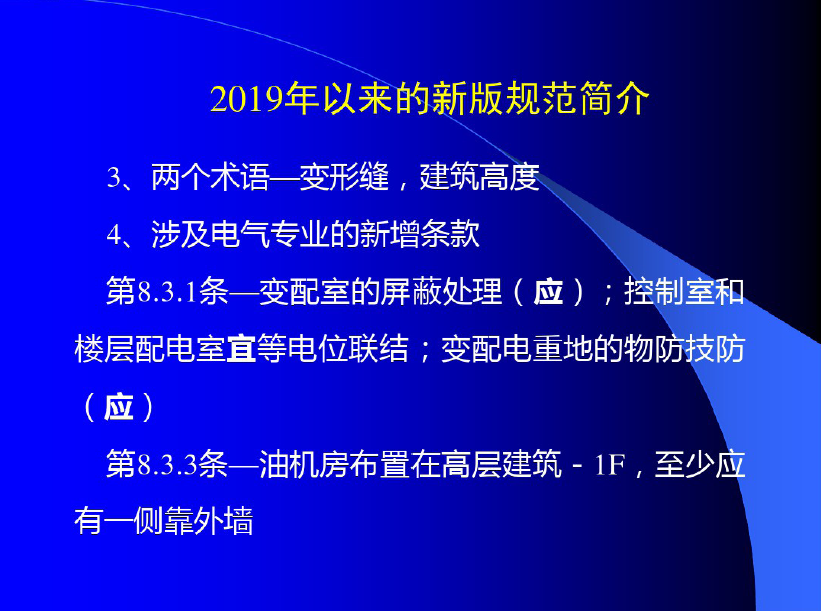 2019年以来的新版规范简介

3、两个术语—变形缝，建筑高度

4、涉及电气专业的新增条款

第8.3.1条—变配室的屏蔽处理（应）；控制室和楼层配电室宜等电位联结；变配电重地的物防技防（应）

第8.3.3条—油机房布置在高层建筑－1F，至少应有一侧靠外墙